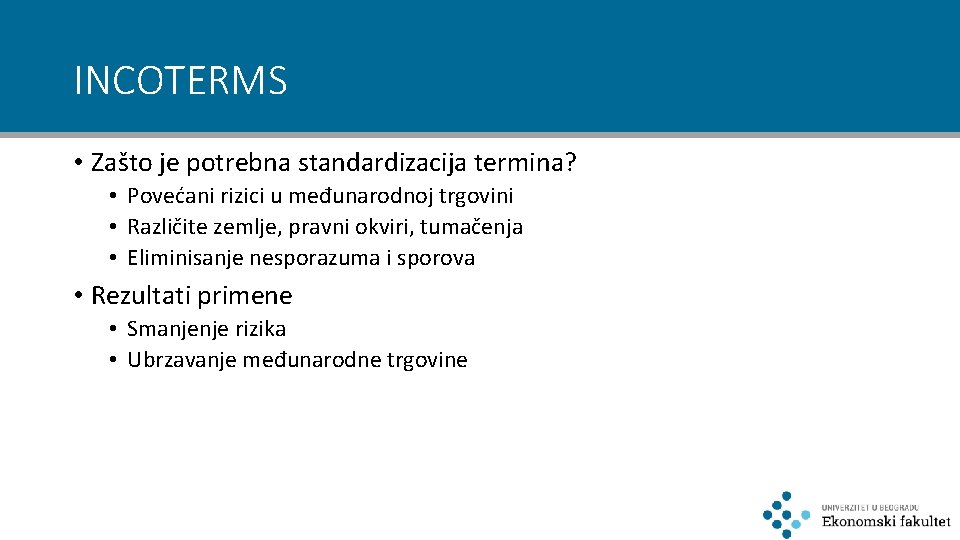 INCOTERMS

• Zašto je potrebna standardizacija termina?
  • Povećani rizici u međunarodnoj trgovini
  • Različite zemlje, pravni okviri, tumačenja
  • Eliminisanje nesporazuma i sporova
• Rezultati primene
  • Smanjenje rizika
  • Ubrzavanje međunarodne trgovine

UNIVERZITET U BEOGRADU
Ekonomski fakultet